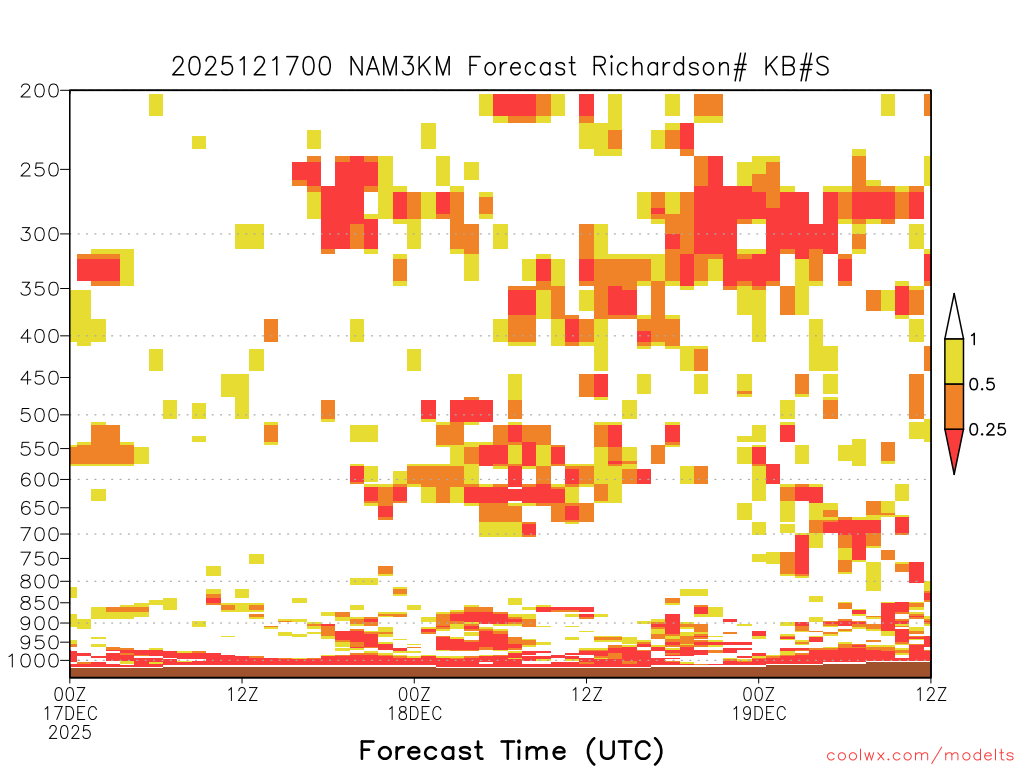 2025121700 NAM3KM Forecast Richardson# KB#S

200
250
300
350
400
450
500
550
600
650
700
750
800
850
900
950
1000

1
0.5
0.25

00Z
17DEC
2025
12Z
00Z
18DEC
12Z
00Z
19DEC
12Z

Forecast Time (UTC)

coolwx.com/modelts